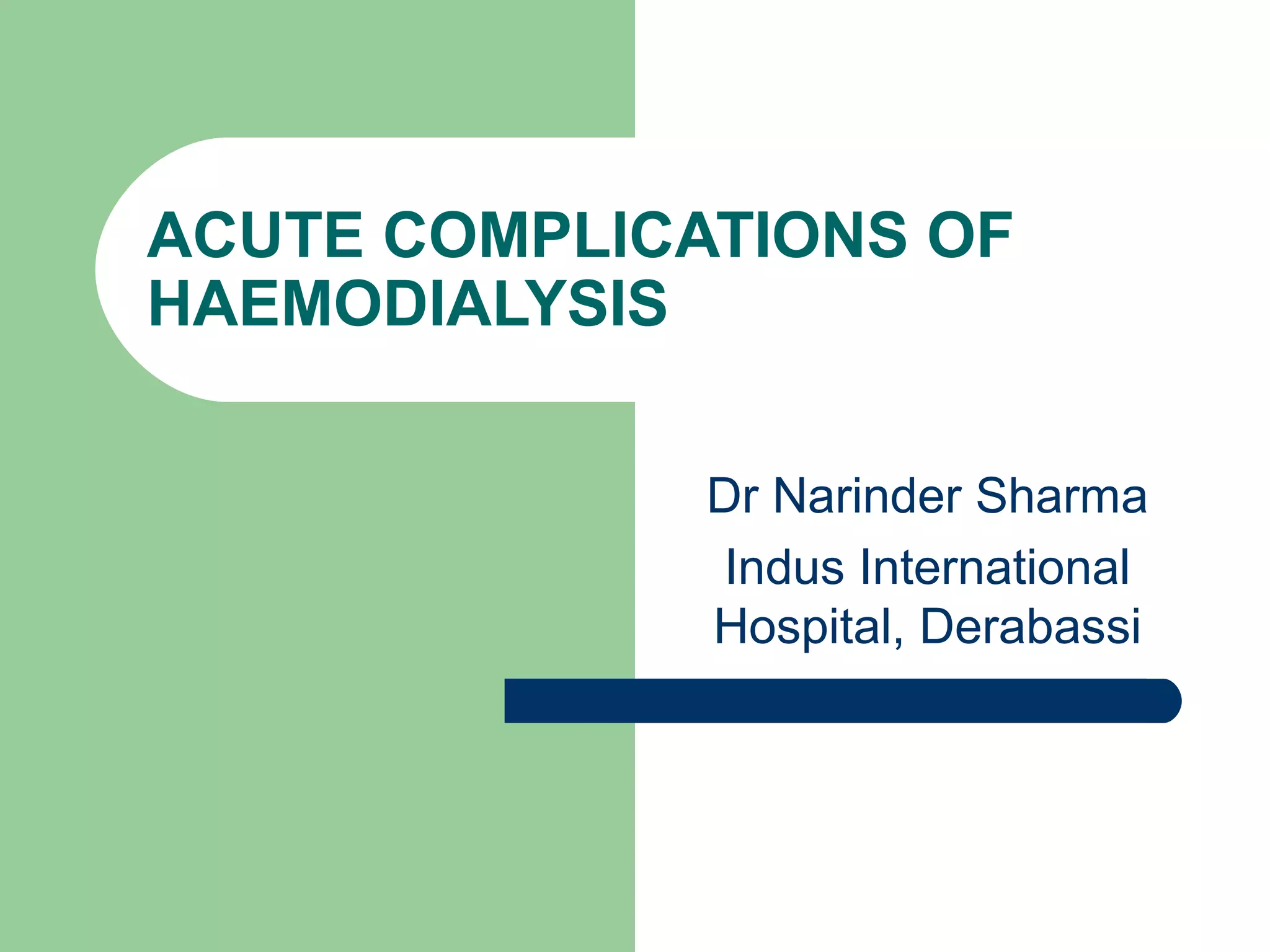 ACUTE COMPLICATIONS OF HAEMODIALYSIS

Dr Narinder Sharma

Indus International Hospital, Derabassi